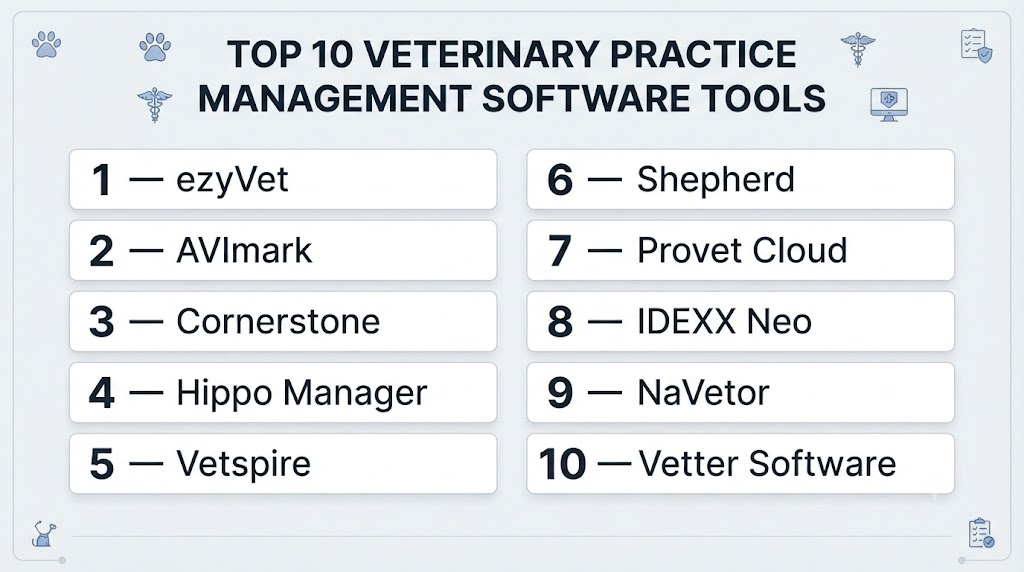 TOP 10 VETERINARY PRACTICE MANAGEMENT SOFTWARE TOOLS

1 — ezyVet

2 — AVImark

3 — Cornerstone

4 — Hippo Manager

5 — Vetspire

6 — Shepherd

7 — Provet Cloud

8 — IDEXX Neo

9 — NaVetor

10 — Vetter Software